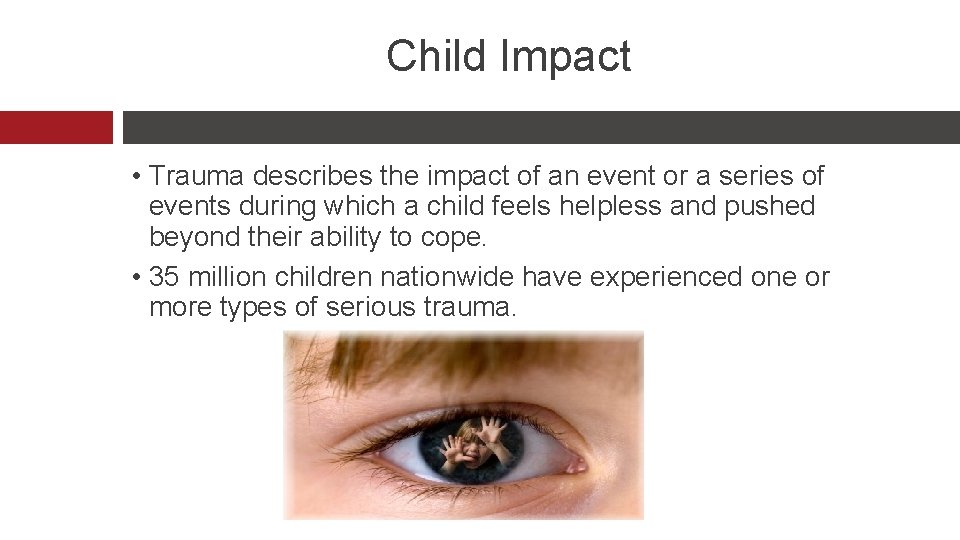 Child Impact

• Trauma describes the impact of an event or a series of events during which a child feels helpless and pushed beyond their ability to cope.

• 35 million children nationwide have experienced one or more types of serious trauma.